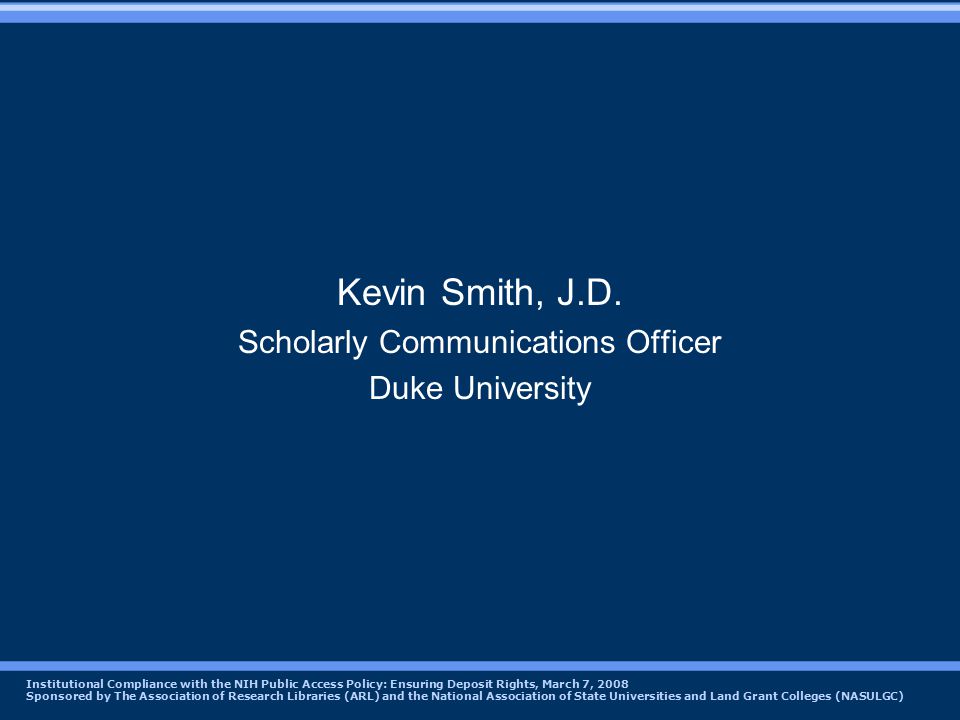 Kevin Smith, J.D.
Scholarly Communications Officer
Duke University

Institutional Compliance with the NIH Public Access Policy: Ensuring Deposit Rights, March 7, 2008
Sponsored by The Association of Research Libraries (ARL) and the National Association of State Universities and Land Grant Colleges (NASULGC)